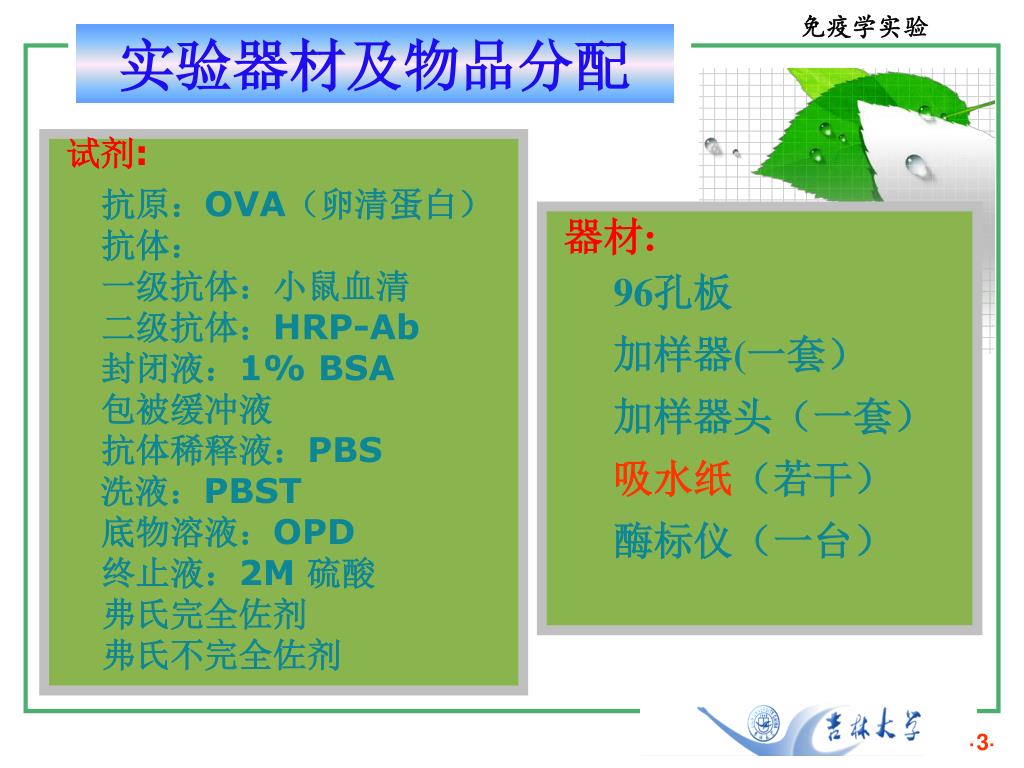 免疫学实验

实验器材及物品分配

试剂:

抗原：OVA（卵清蛋白）
抗体：
一级抗体：小鼠血清
二级抗体：HRP-Ab
封闭液：1% BSA
包被缓冲液
抗体稀释液：PBS
洗液：PBST
底物溶液：OPD
终止液：2M 硫酸
弗氏完全佐剂
弗氏不完全佐剂

器材:

96孔板
加样器(一套）
加样器头（一套）
吸水纸（若干）
酶标仪（一台）

吉林大学

·3·